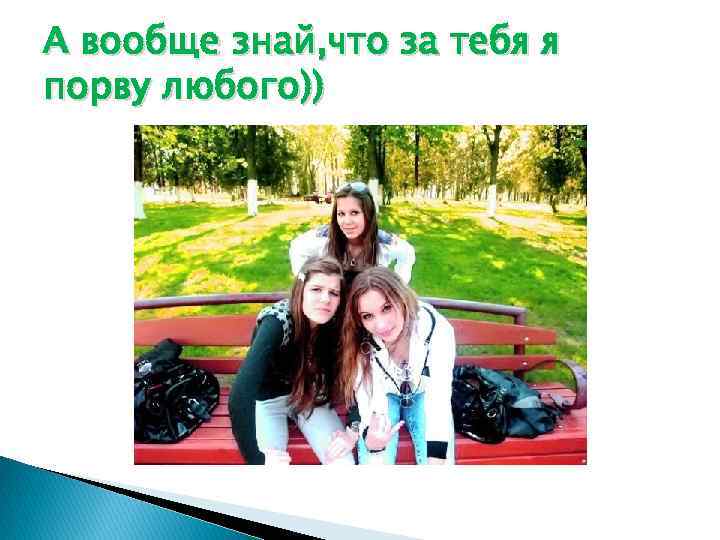 А вообще знай,что за тебя я порву любого))